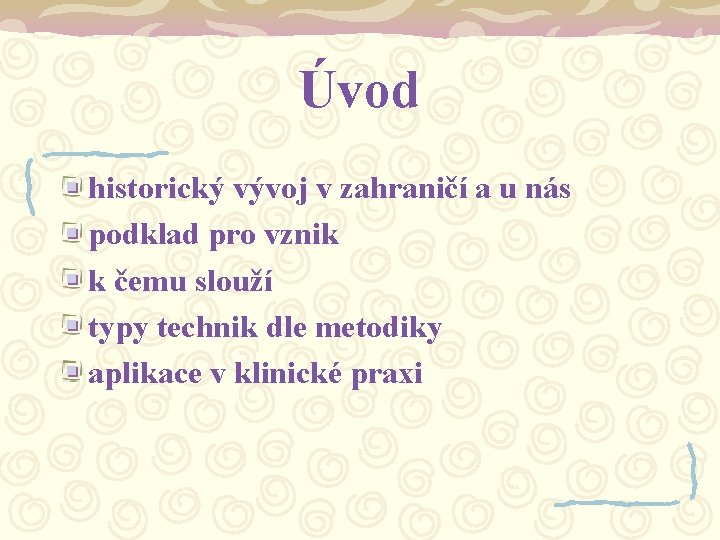 Úvod

historický vývoj v zahraničí a u nás
podklad pro vznik
k čemu slouží
typy technik dle metodiky
aplikace v klinické praxi